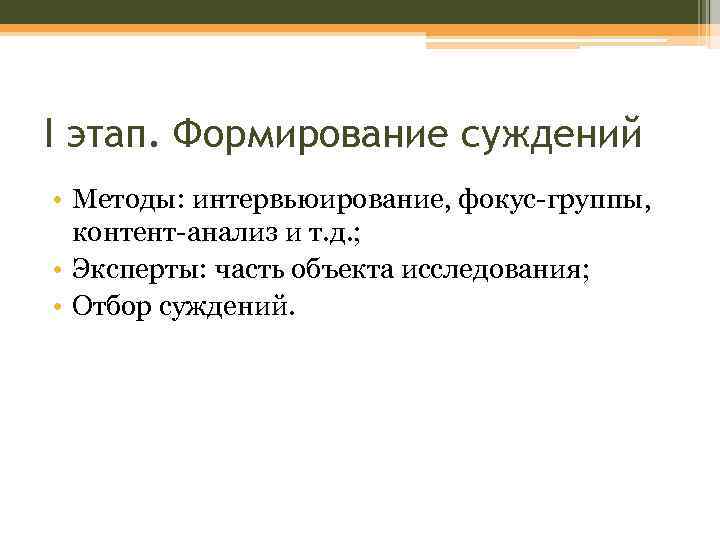 I этап. Формирование суждений

• Методы: интервьюирование, фокус-группы, контент-анализ и т.д.;
• Эксперты: часть объекта исследования;
• Отбор суждений.